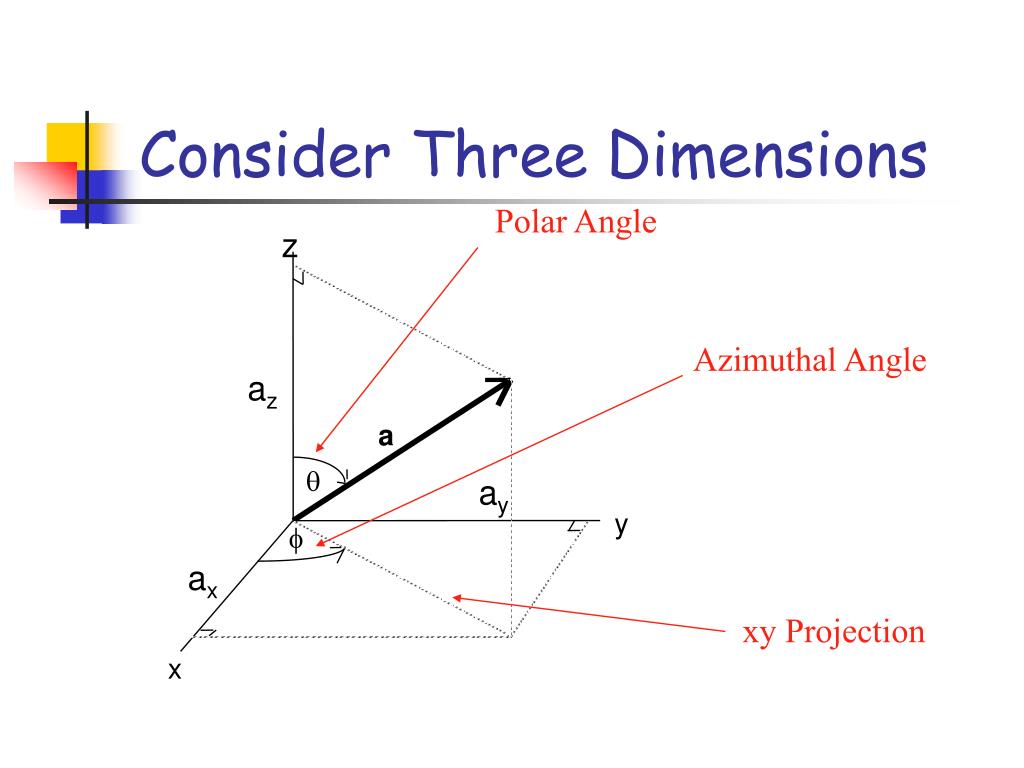 Consider Three Dimensions

Polar Angle

z

Azimuthal Angle

$a_z$

a

$\theta$

$a_y$

y

$\phi$

$a_x$

xy Projection

x